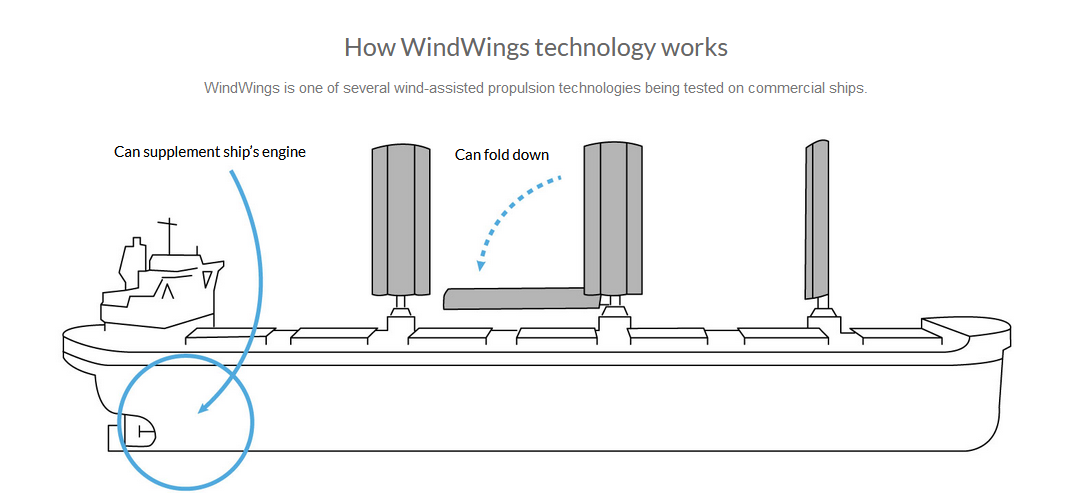 How WindWings technology works

WindWings is one of several wind-assisted propulsion technologies being tested on commercial ships.

Can supplement ship's engine

Can fold down